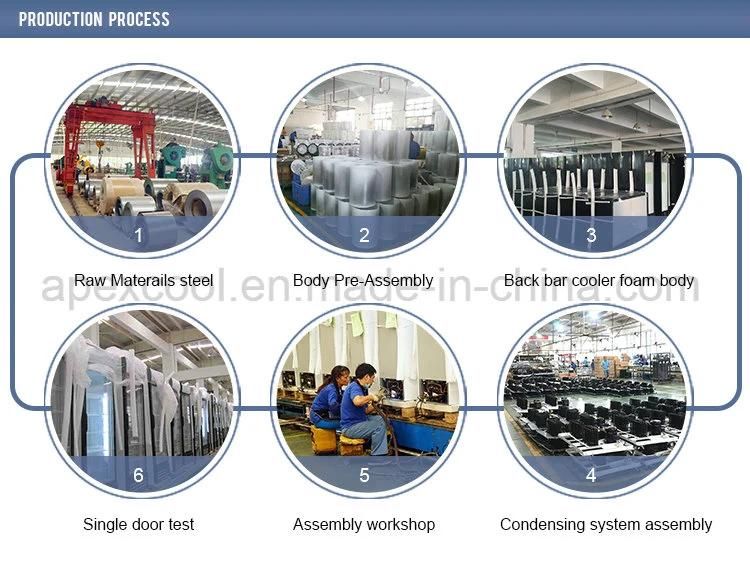 PRODUCTION PROCESS

1
Raw Materails steel

2
Body Pre-Assembly

3
Back bar cooler foam body

apexcool.en.made-in-china.com

6
Single door test

5
Assembly workshop

4
Condensing system assembly